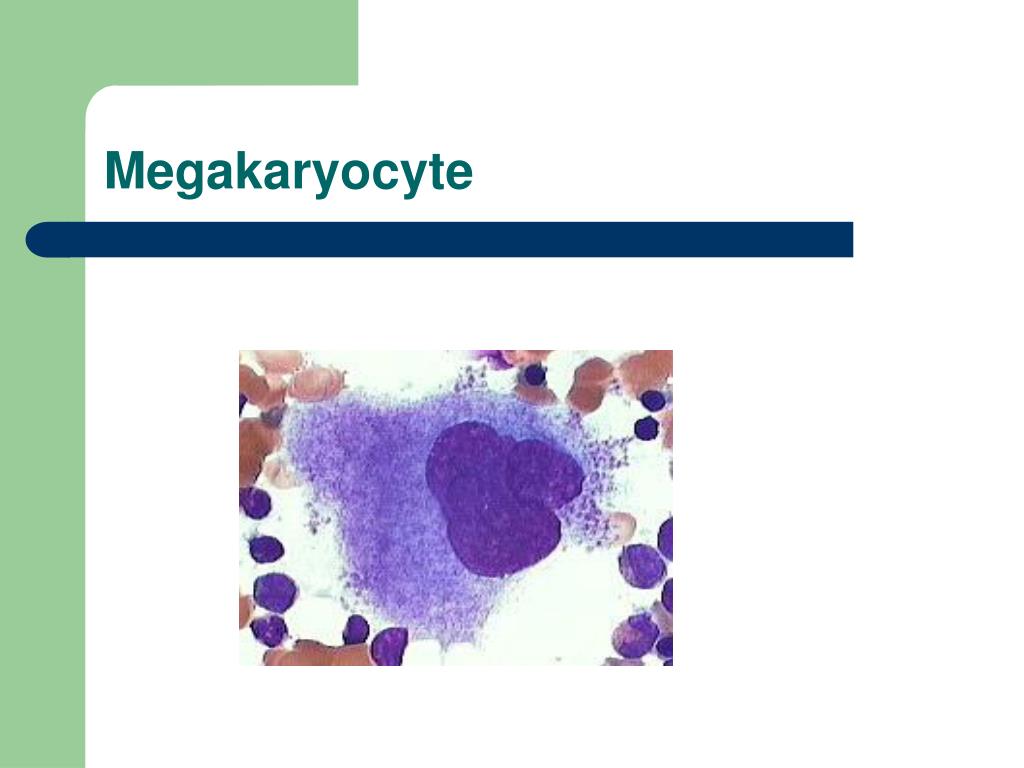 Megakaryocyte